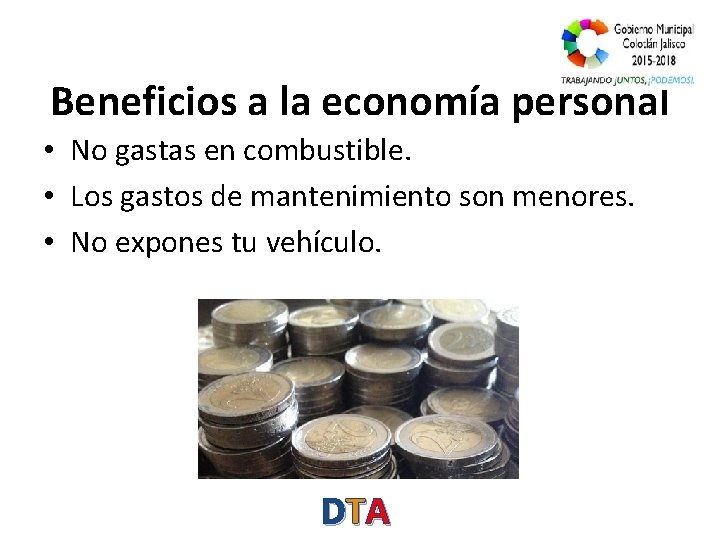 Gobierno Municipal
Colotlán Jalisco
2015-2018
TRABAJANDO JUNTOS, ¡PODEMOS!

Beneficios a la economía personal

• No gastas en combustible.
• Los gastos de mantenimiento son menores.
• No expones tu vehículo.

DTA